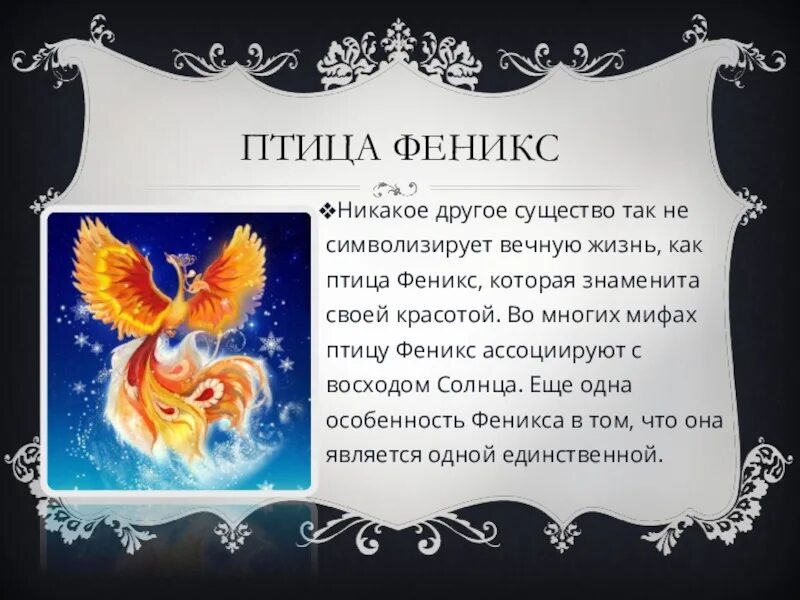 ПТИЦА ФЕНИКС

❖Никакое другое существо так не символизирует вечную жизнь, как птица Феникс, которая знаменита своей красотой. Во многих мифах птицу Феникс ассоциируют с восходом Солнца. Еще одна особенность Феникса в том, что она является одной единственной.